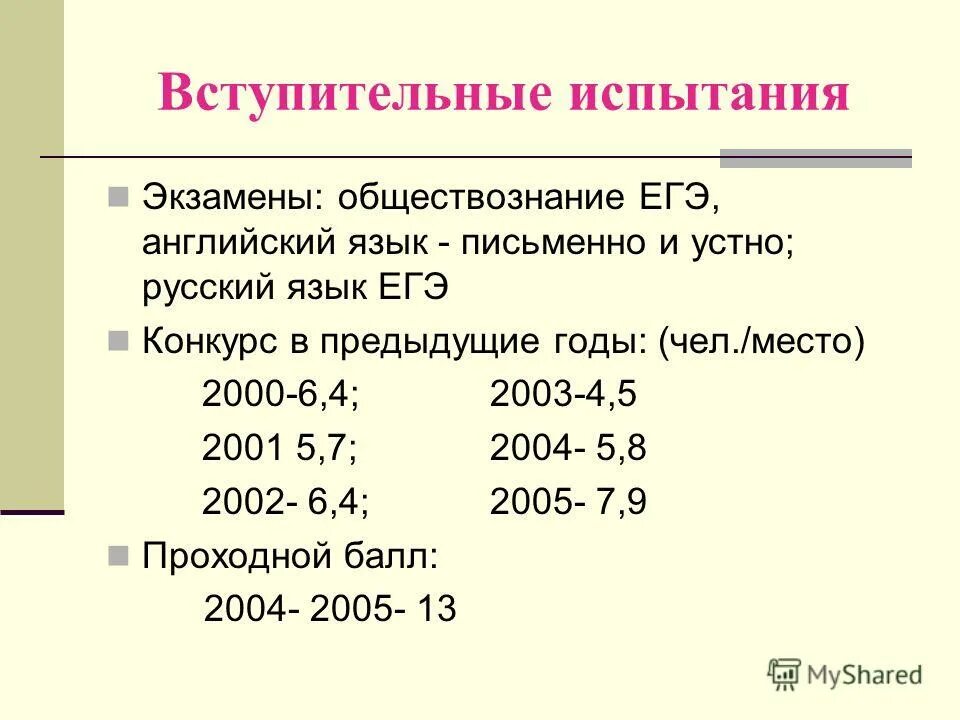 Вступительные испытания

Экзамены: обществознание ЕГЭ, английский язык - письменно и устно; русский язык ЕГЭ

Конкурс в предыдущие годы: (чел./место)

2000-6,4; 2003-4,5

2001 5,7; 2004- 5,8

2002- 6,4; 2005- 7,9

Проходной балл:

2004- 2005- 13

MyShared